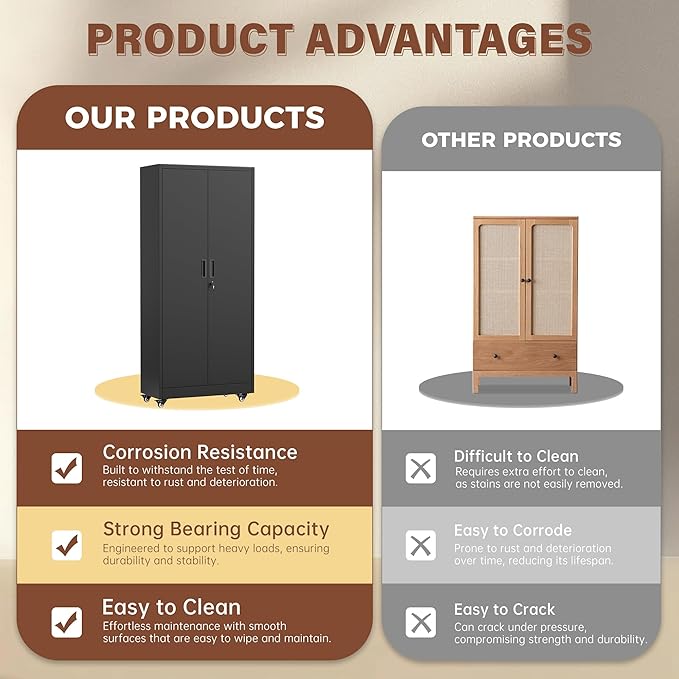 PRODUCT ADVANTAGES

OUR PRODUCTS

Corrosion Resistance
Built to withstand the test of time, resistant to rust and deterioration.

Strong Bearing Capacity
Engineered to support heavy loads, ensuring durability and stability.

Easy to Clean
Effortless maintenance with smooth surfaces that are easy to wipe and maintain.

OTHER PRODUCTS

Difficult to Clean
Requires extra effort to clean, as stains are not easily removed.

Easy to Corrode
Prone to rust and deterioration over time, reducing its lifespan.

Easy to Crack
Can crack under pressure, compromising strength and durability.